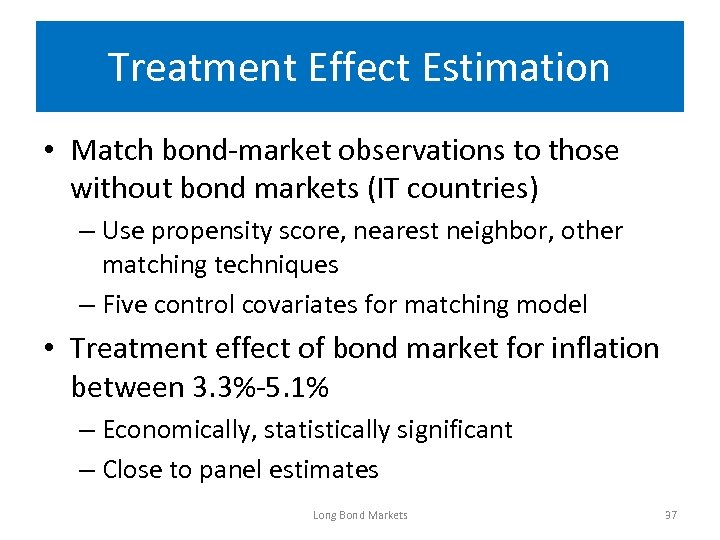 Treatment Effect Estimation

• Match bond-market observations to those without bond markets (IT countries)
– Use propensity score, nearest neighbor, other matching techniques
– Five control covariates for matching model

• Treatment effect of bond market for inflation between 3.3%-5.1%
– Economically, statistically significant
– Close to panel estimates

Long Bond Markets

37